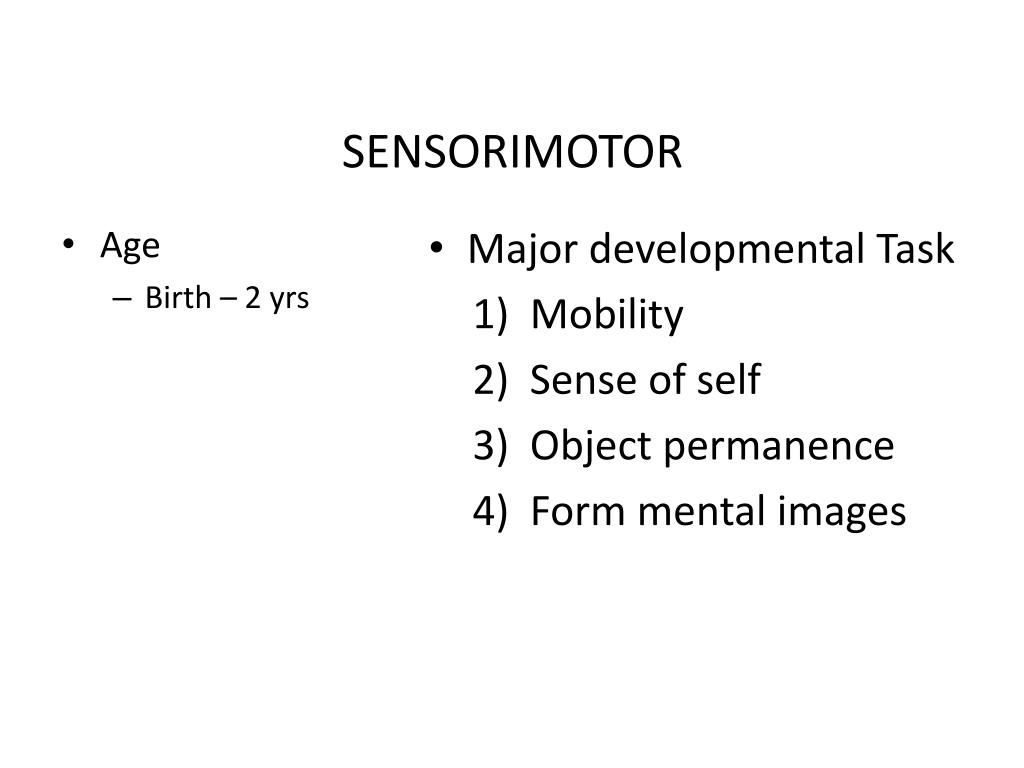 SENSORIMOTOR

• Age
– Birth – 2 yrs

• Major developmental Task
1) Mobility
2) Sense of self
3) Object permanence
4) Form mental images